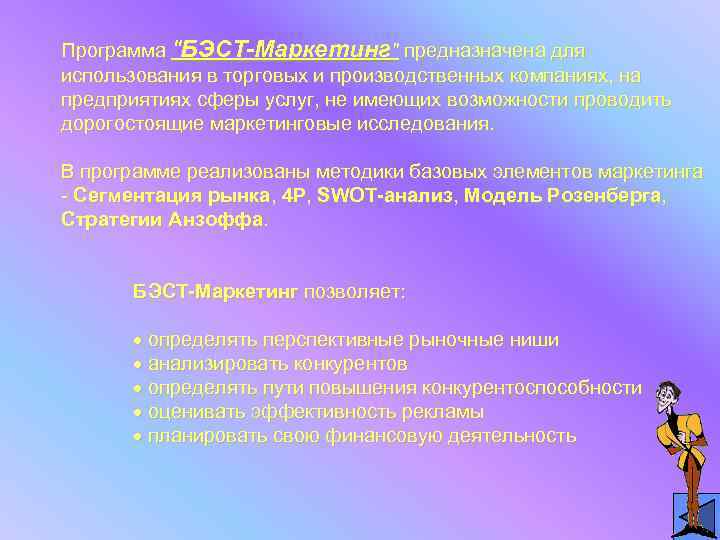 Программа "БЭСТ-Маркетинг" предназначена для использования в торговых и производственных компаниях, на предприятиях сферы услуг, не имеющих возможности проводить дорогостоящие маркетинговые исследования.

В программе реализованы методики базовых элементов маркетинга - Сегментация рынка, 4P, SWOT-анализ, Модель Розенберга, Стратегии Анзоффа.

БЭСТ-Маркетинг позволяет:

• определять перспективные рыночные ниши
• анализировать конкурентов
• определять пути повышения конкурентоспособности
• оценивать эффективность рекламы
• планировать свою финансовую деятельность